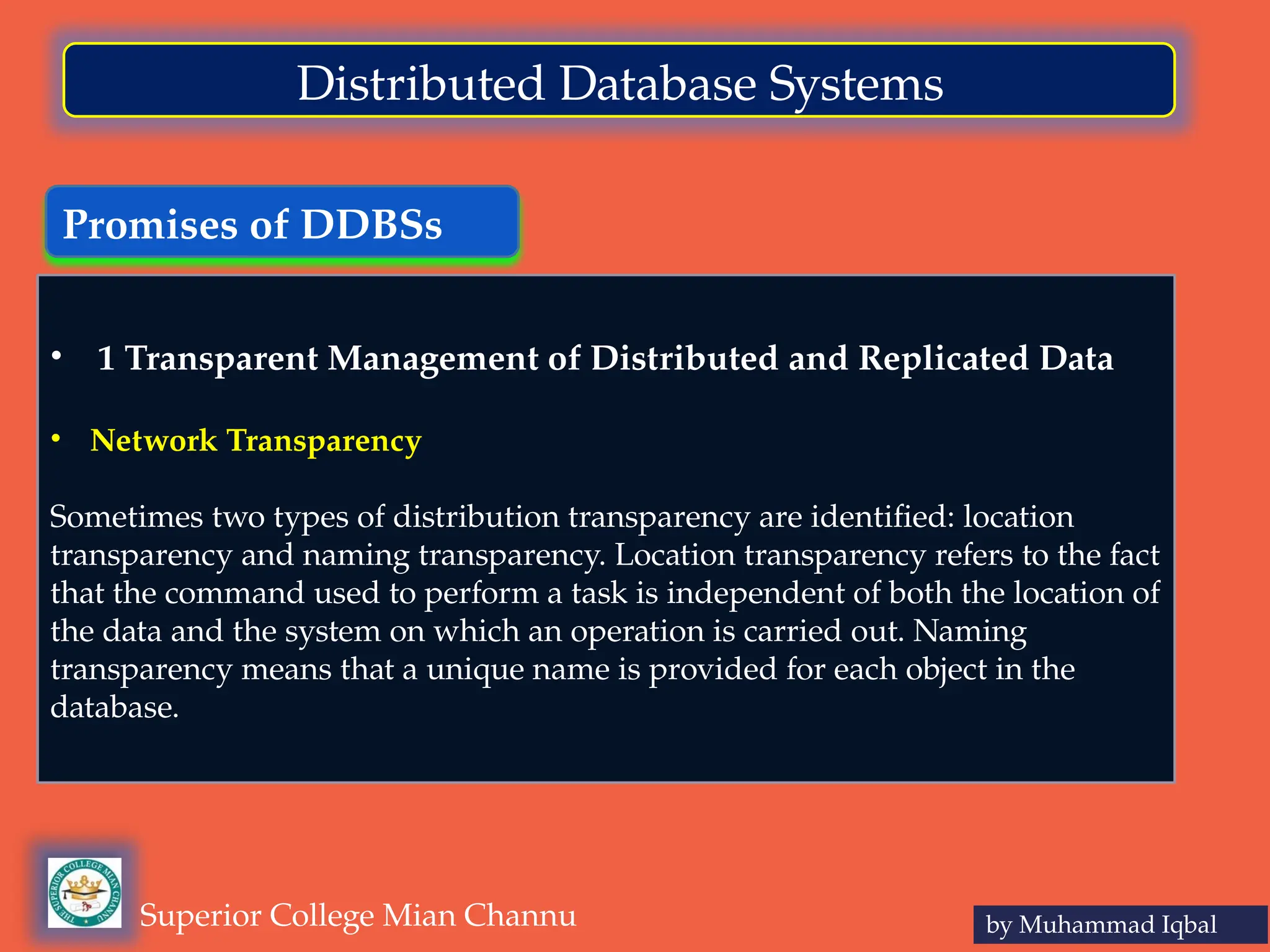 Distributed Database Systems

Promises of DDBSs

• 1 Transparent Management of Distributed and Replicated Data

• Network Transparency

Sometimes two types of distribution transparency are identified: location transparency and naming transparency. Location transparency refers to the fact that the command used to perform a task is independent of both the location of the data and the system on which an operation is carried out. Naming transparency means that a unique name is provided for each object in the database.

THE SUPERIOR COLLEGE MIAN CHANNU

Superior College Mian Channu

by Muhammad Iqbal